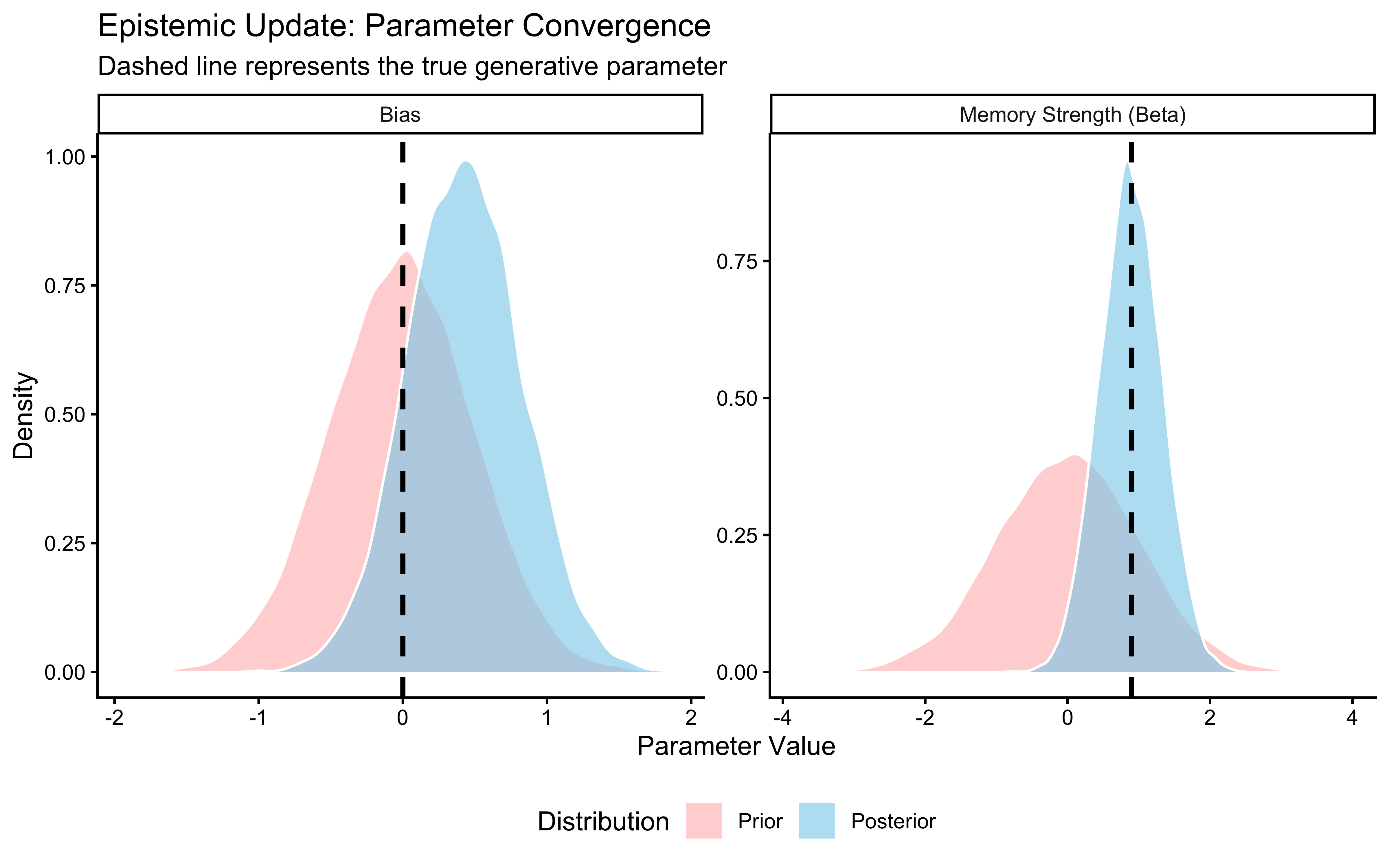 Epistemic Update: Parameter Convergence
Dashed line represents the true generative parameter

Bias

Density
1.00
0.75
0.50
0.25
0.00

-2 -1 0 1 2

Memory Strength (Beta)

0.75
0.50
0.25
0.00

-4 -2 0 2 4

Parameter Value

Distribution Prior Posterior